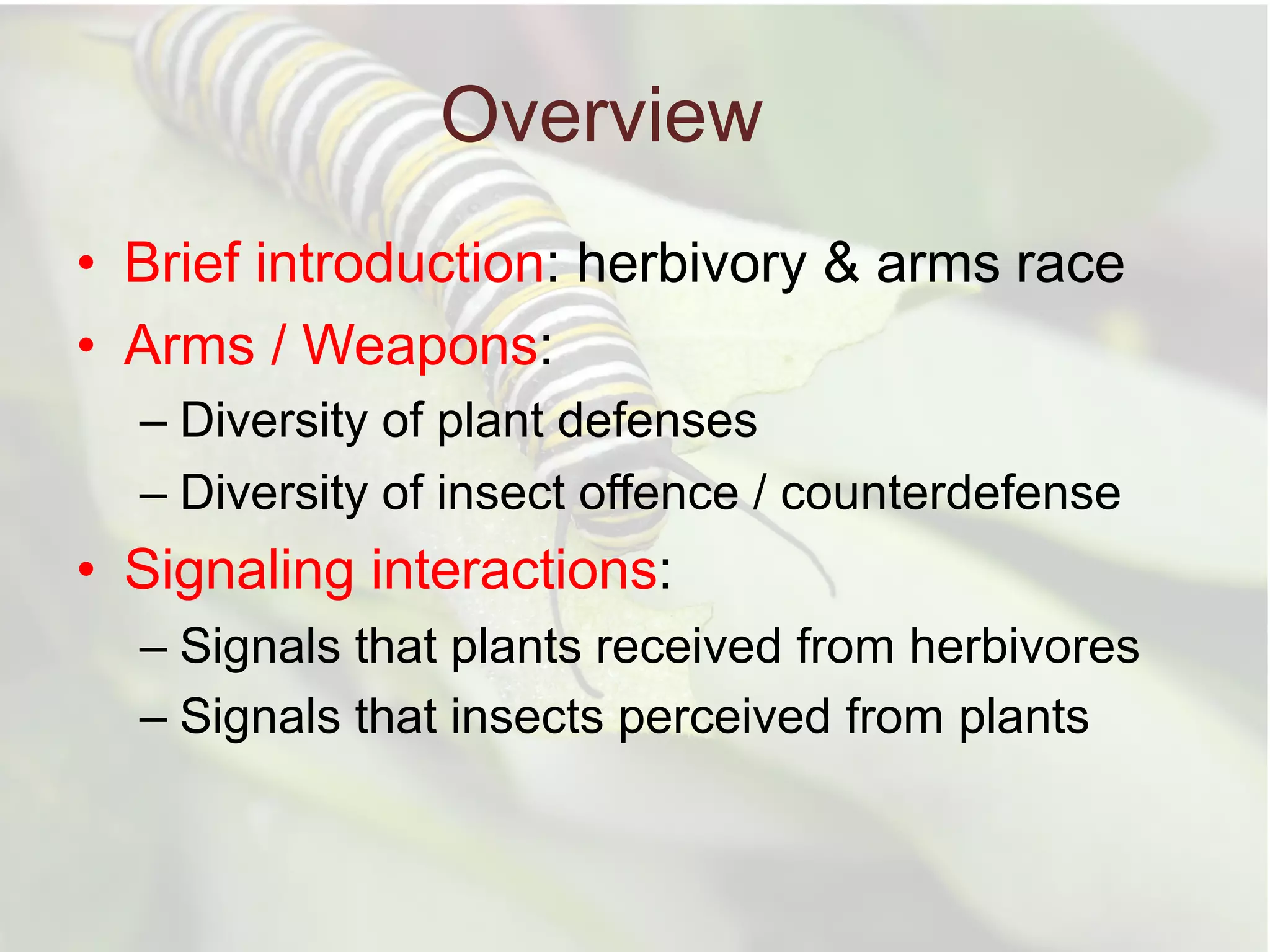 Overview

• Brief introduction: herbivory & arms race
• Arms / Weapons:
– Diversity of plant defenses
– Diversity of insect offence / counterdefense
• Signaling interactions:
– Signals that plants received from herbivores
– Signals that insects perceived from plants